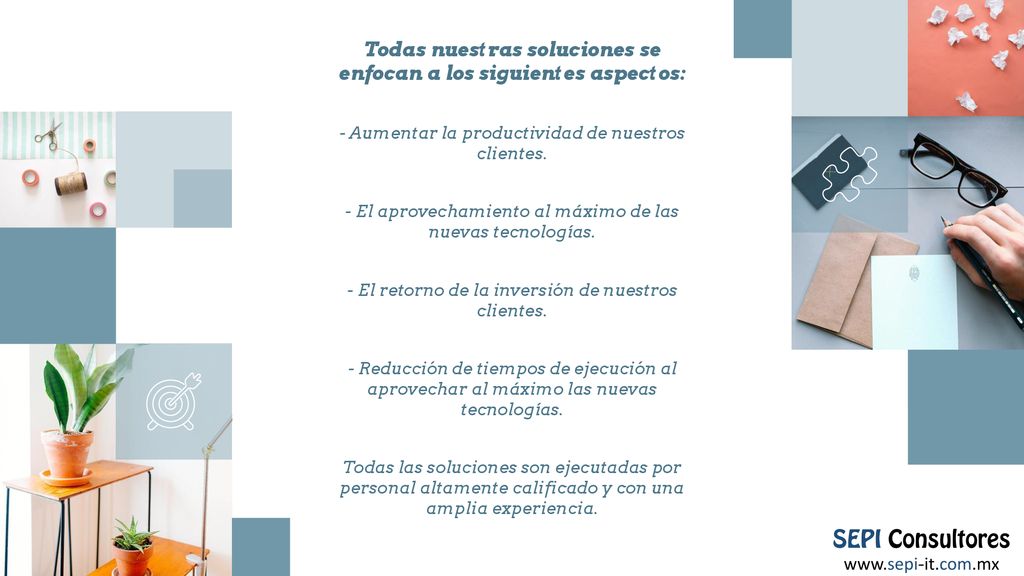 Todas nuestras soluciones se enfocan a los siguientes aspectos:

- Aumentar la productividad de nuestros clientes.

- El aprovechamiento al máximo de las nuevas tecnologías.

- El retorno de la inversión de nuestros clientes.

- Reducción de tiempos de ejecución al aprovechar al máximo las nuevas tecnologías.

Todas las soluciones son ejecutadas por personal altamente calificado y con una amplia experiencia.

SEPI Consultores
www.sepi-it.com.mx